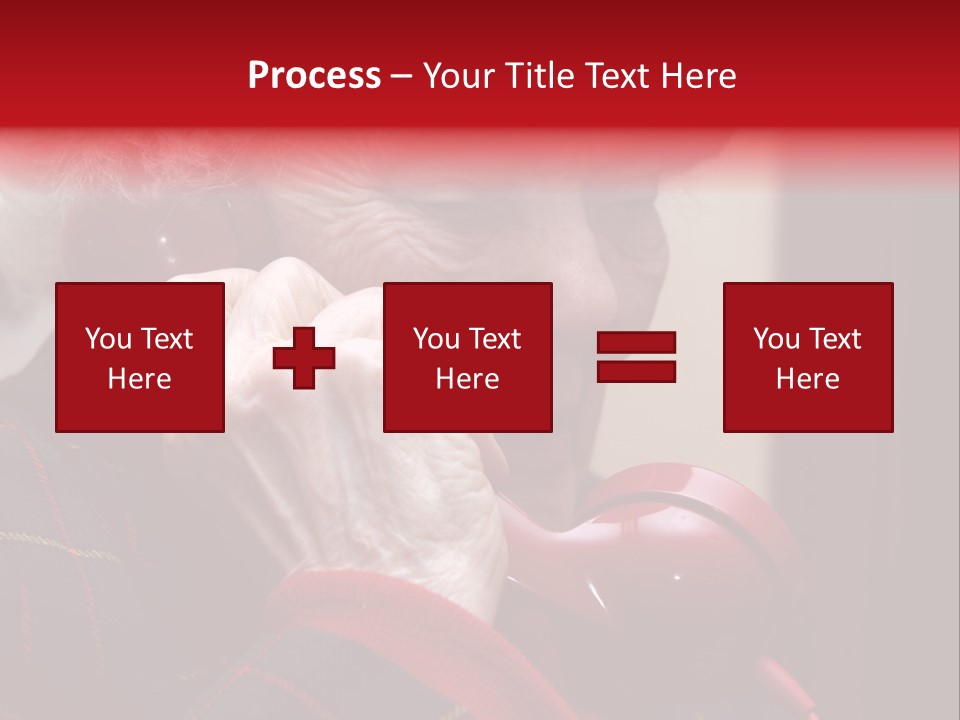 Process – Your Title Text Here

You Text Here

You Text Here

You Text Here